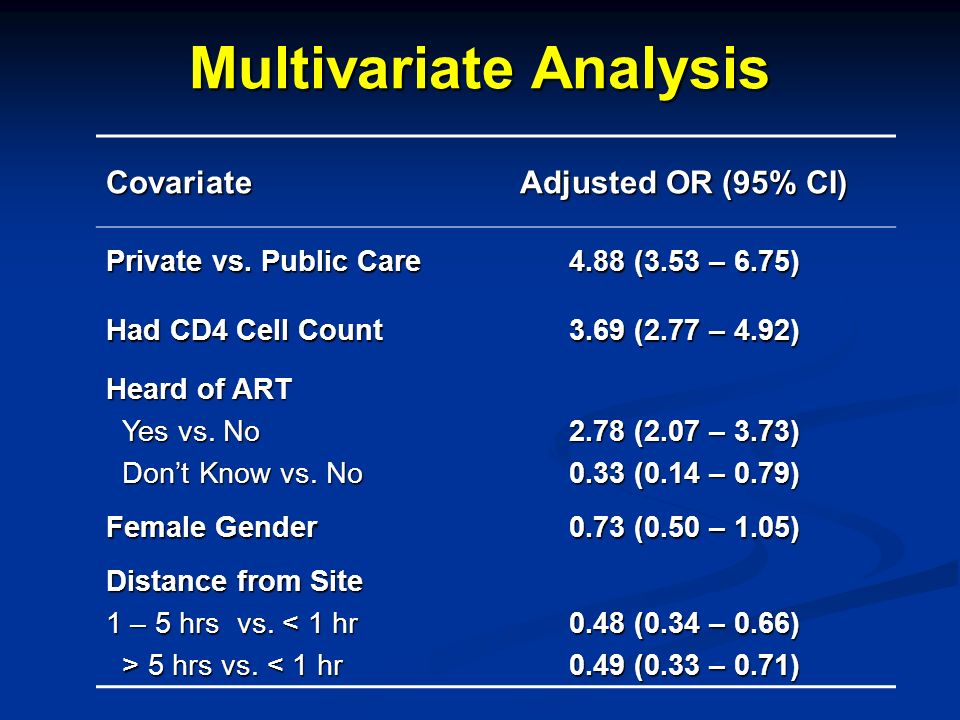 Multivariate Analysis

| Covariate | Adjusted OR (95% CI) |
|---|---|
| Private vs. Public Care | 4.88 (3.53 – 6.75) |
| Had CD4 Cell Count | 3.69 (2.77 – 4.92) |
| Heard of ART | |
| Yes vs. No | 2.78 (2.07 – 3.73) |
| Don’t Know vs. No | 0.33 (0.14 – 0.79) |
| Female Gender | 0.73 (0.50 – 1.05) |
| Distance from Site | |
| 1 – 5 hrs vs. < 1 hr | 0.48 (0.34 – 0.66) |
| > 5 hrs vs. < 1 hr | 0.49 (0.33 – 0.71) |